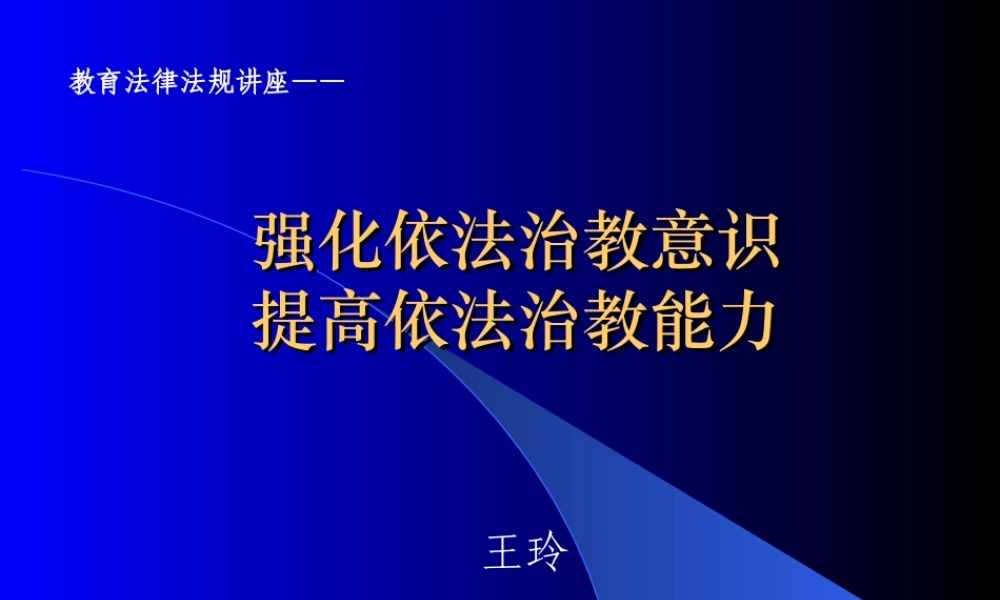 教育法律法规讲座——

强化依法治教意识
提高依法治教能力

王玲